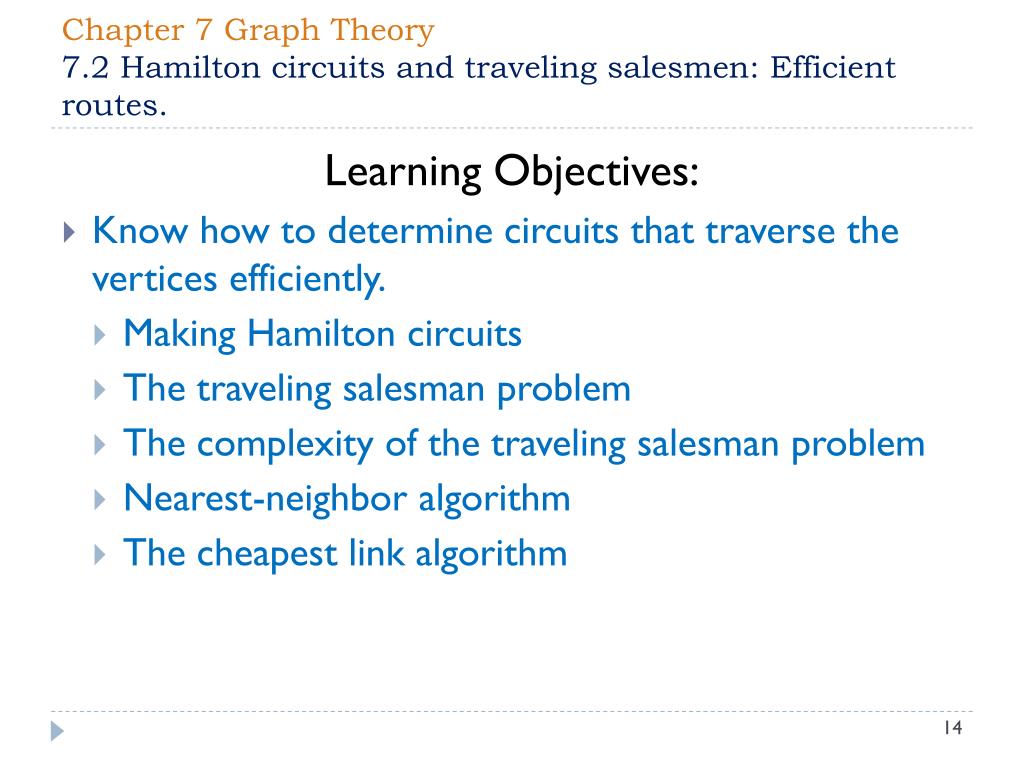 Chapter 7 Graph Theory
7.2 Hamilton circuits and traveling salesmen: Efficient routes.

Learning Objectives:

Know how to determine circuits that traverse the vertices efficiently.
Making Hamilton circuits
The traveling salesman problem
The complexity of the traveling salesman problem
Nearest-neighbor algorithm
The cheapest link algorithm

14